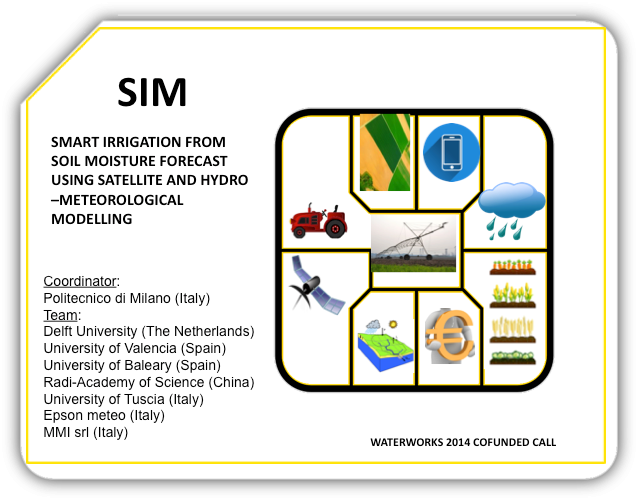 SIM

SMART IRRIGATION FROM SOIL MOISTURE FORECAST USING SATELLITE AND HYDRO –METEOROLOGICAL MODELLING

Coordinator:
Politecnico di Milano (Italy)
Team:
Delft University (The Netherlands)
University of Valencia (Spain)
University of Baleary (Spain)
Radi-Academy of Science (China)
University of Tuscia (Italy)
Epson meteo (Italy)
MMI srl (Italy)

WATERWORKS 2014 COFUNDED CALL